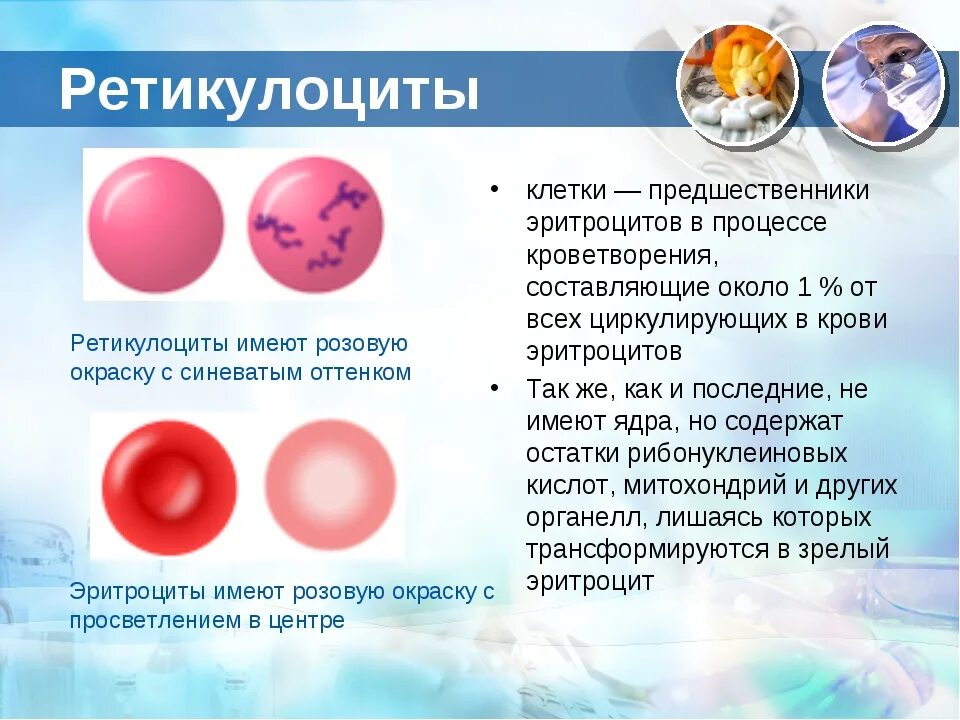 Ретикулоциты

Ретикулоциты имеют розовую окраску с синеватым оттенком

Эритроциты имеют розовую окраску с просветлением в центре

• клетки — предшественники эритроцитов в процессе кроветворения, составляющие около 1 % от всех циркулирующих в крови эритроцитов
• Так же, как и последние, не имеют ядра, но содержат остатки рибонуклеиновых кислот, митохондрий и других органелл, лишаясь которых трансформируются в зрелый эритроцит